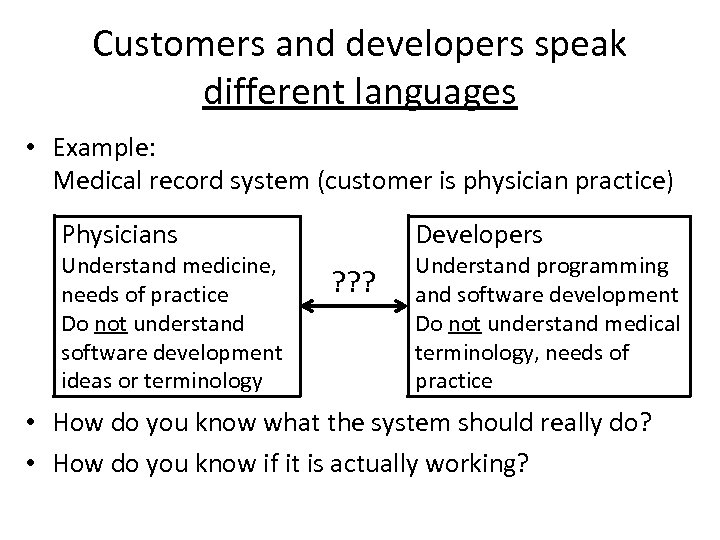 Customers and developers speak different languages

• Example:
Medical record system (customer is physician practice)

Physicians
Understand medicine, needs of practice
Do not understand software development ideas or terminology

???

Developers
Understand programming and software development
Do not understand medical terminology, needs of practice

• How do you know what the system should really do?
• How do you know if it is actually working?